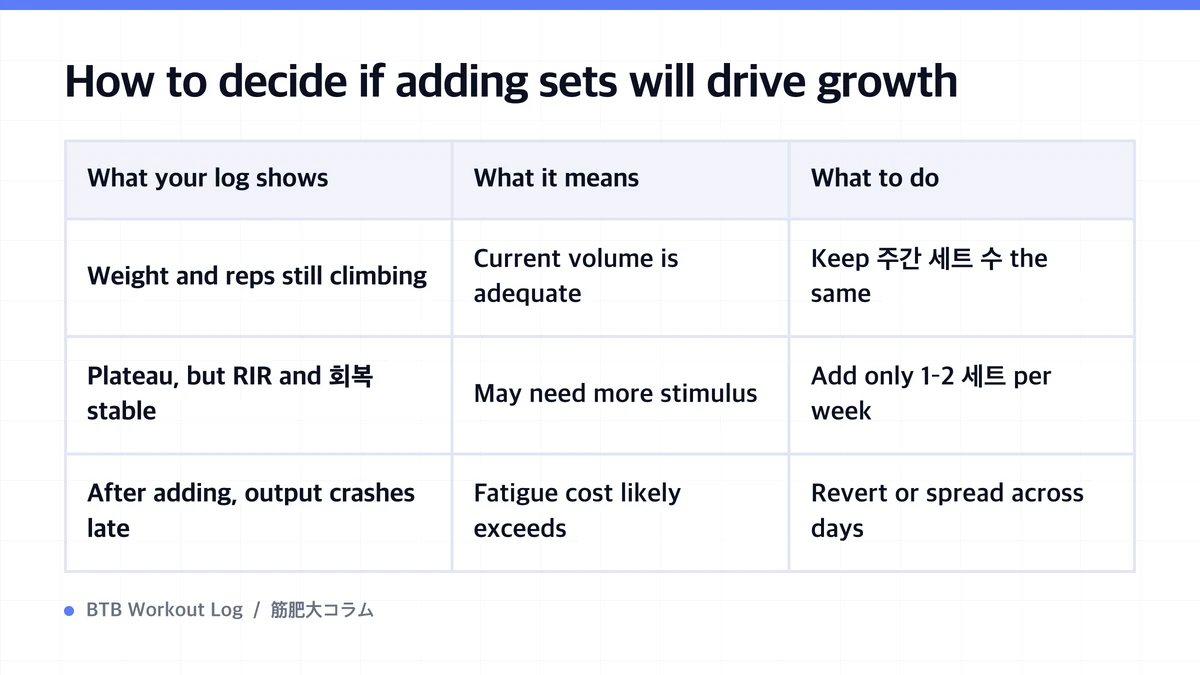 How to decide if adding sets will drive growth

| What your log shows | What it means | What to do |
|---|---|---|
| Weight and reps still climbing | Current volume is adequate | Keep 주간 세트 수 the same |
| Plateau, but RIR and 회복 stable | May need more stimulus | Add only 1-2 세트 per week |
| After adding, output crashes late | Fatigue cost likely exceeds | Revert or spread across days |

BTB Workout Log / 筋肥大コラム